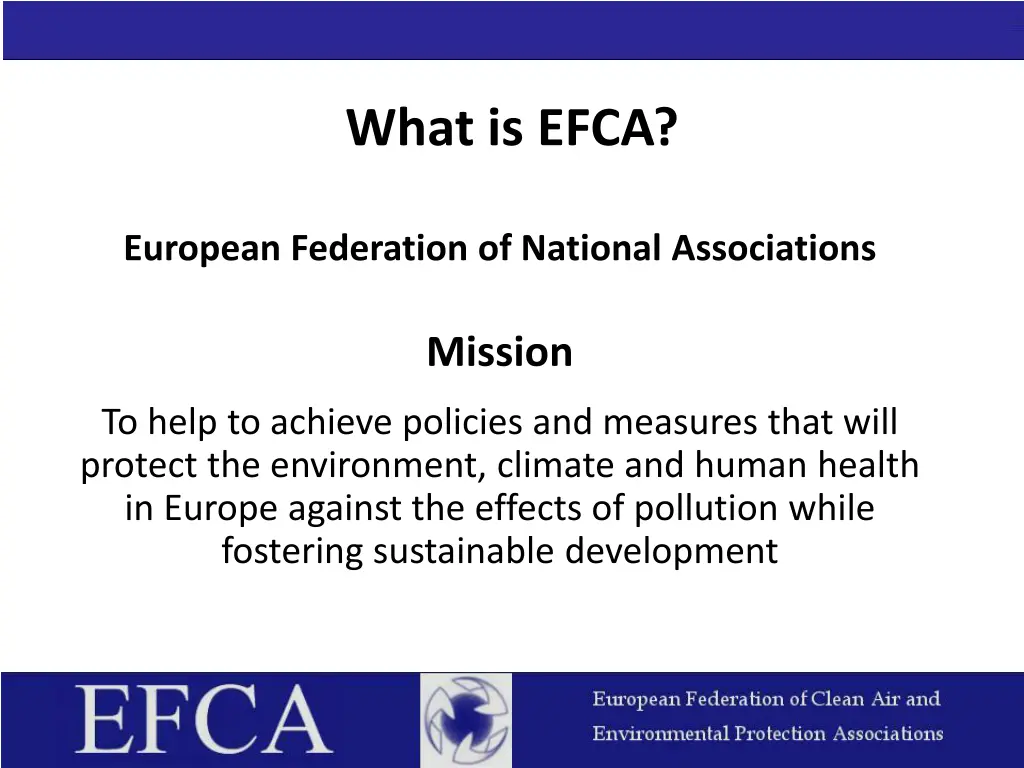 What is EFCA?

European Federation of National Associations

Mission

To help to achieve policies and measures that will protect the environment, climate and human health in Europe against the effects of pollution while fostering sustainable development

EFCA

European Federation of Clean Air and Environmental Protection Associations